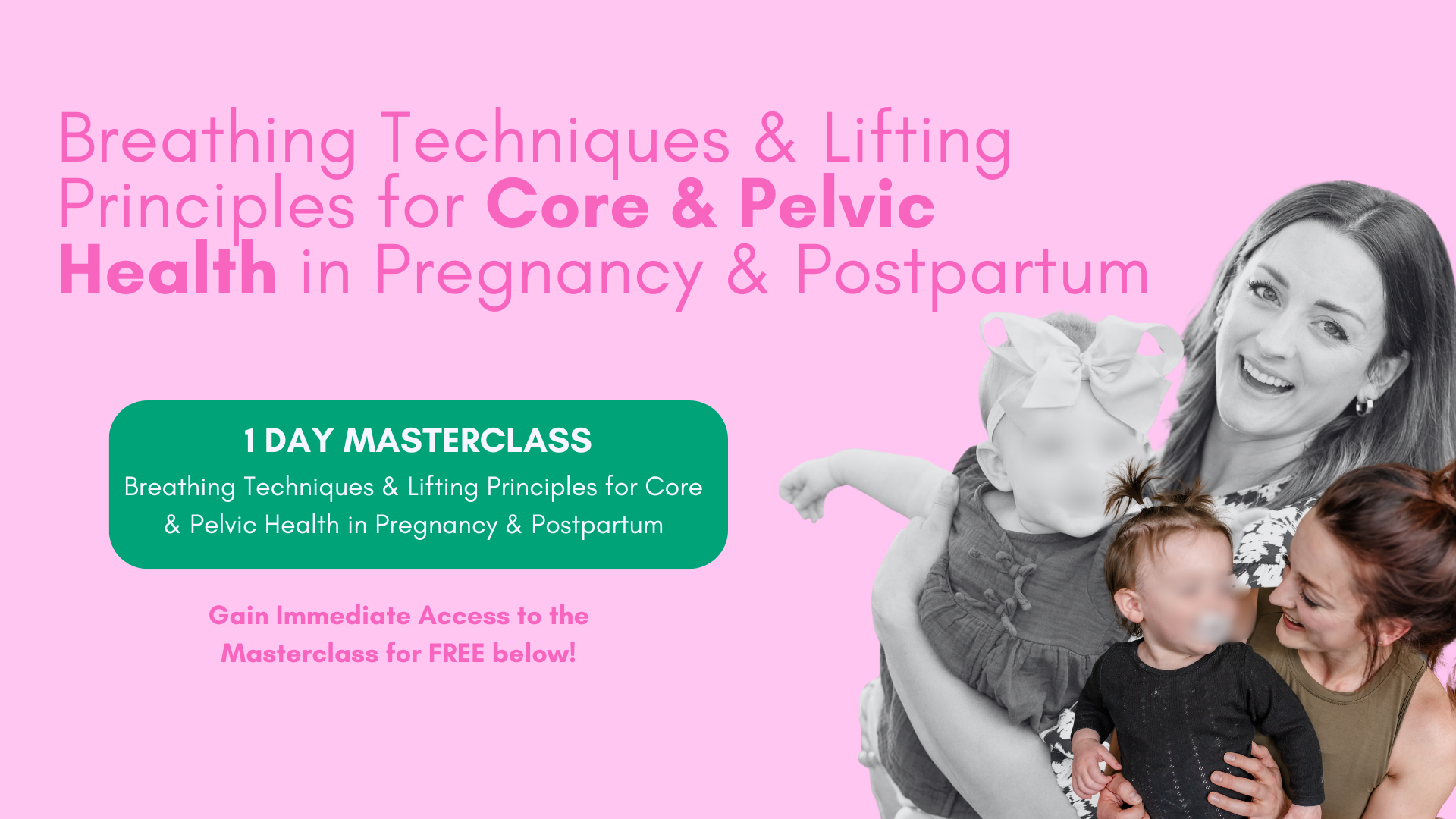 Breathing Techniques & Lifting Principles for Core & Pelvic Health in Pregnancy & Postpartum

1 DAY MASTERCLASS

Breathing Techniques & Lifting Principles for Core & Pelvic Health in Pregnancy & Postpartum

Gain Immediate Access to the Masterclass for FREE below!